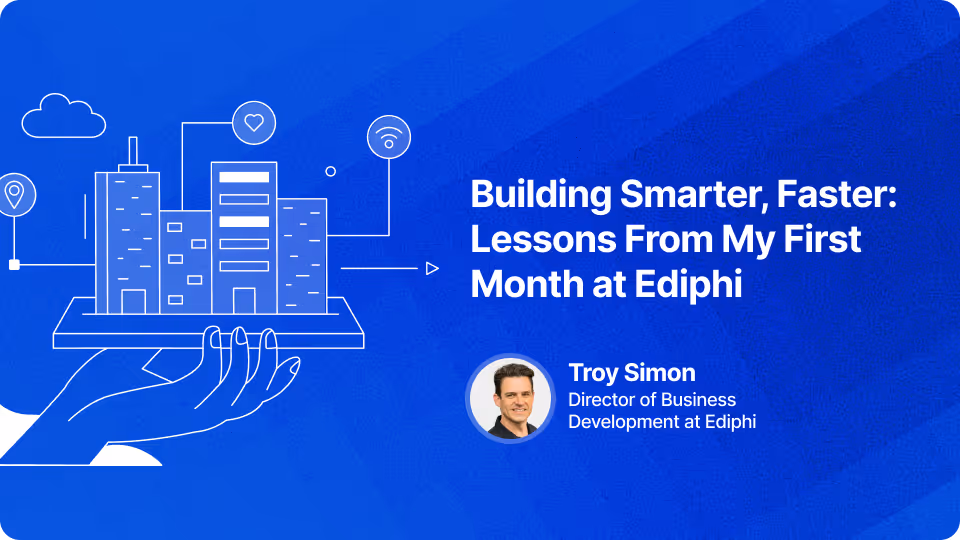 Building Smarter, Faster: Lessons From My First Month at Ediphi

Troy Simon
Director of Business Development at Ediphi